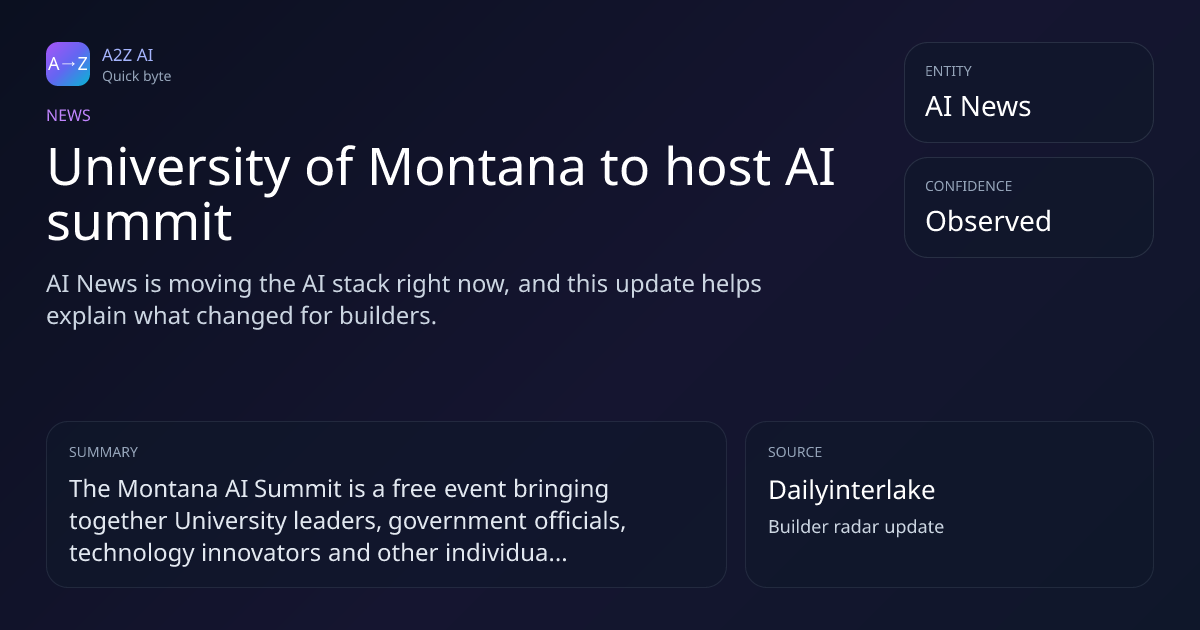 A→Z

A2Z AI
Quick byte

NEWS

University of Montana to host AI summit

AI News is moving the AI stack right now, and this update helps explain what changed for builders.

ENTITY
AI News

CONFIDENCE
Observed

SUMMARY
The Montana AI Summit is a free event bringing together University leaders, government officials, technology innovators and other individua...

SOURCE
Dailyinterlake
Builder radar update